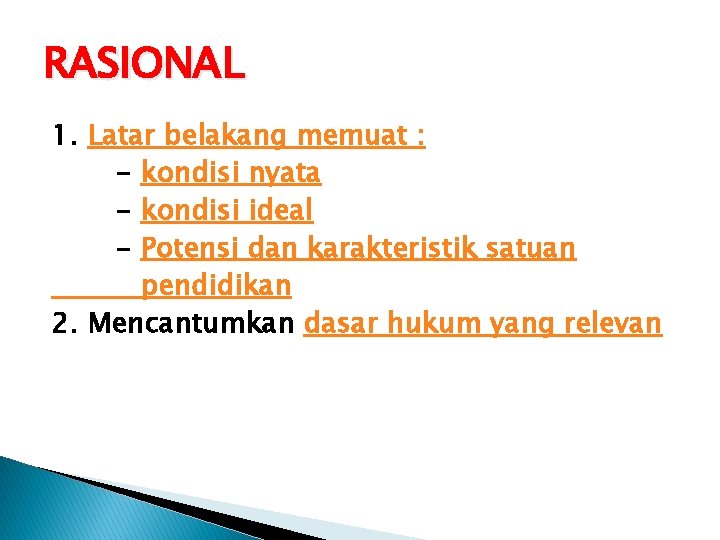 RASIONAL

1. Latar belakang memuat :
- kondisi nyata
- kondisi ideal
- Potensi dan karakteristik satuan pendidikan
2. Mencantumkan dasar hukum yang relevan